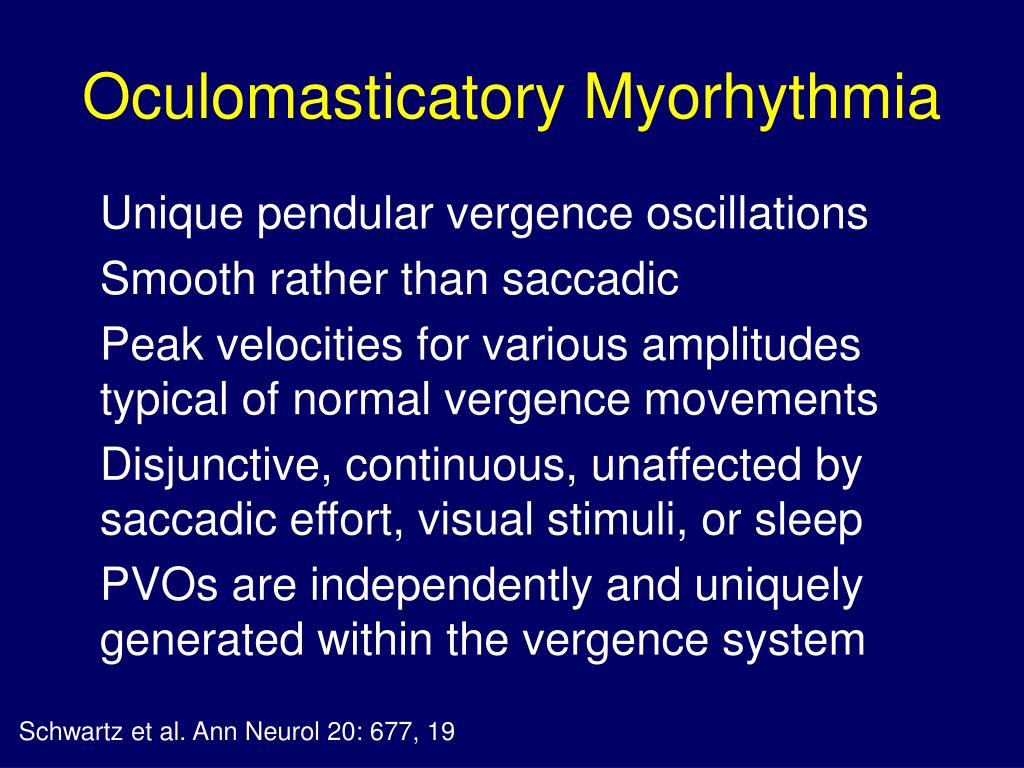 Oculomasticatory Myorhythmia

Unique pendular vergence oscillations

Smooth rather than saccadic

Peak velocities for various amplitudes typical of normal vergence movements

Disjunctive, continuous, unaffected by saccadic effort, visual stimuli, or sleep

PVOs are independently and uniquely generated within the vergence system

Schwartz et al. Ann Neurol 20: 677, 19